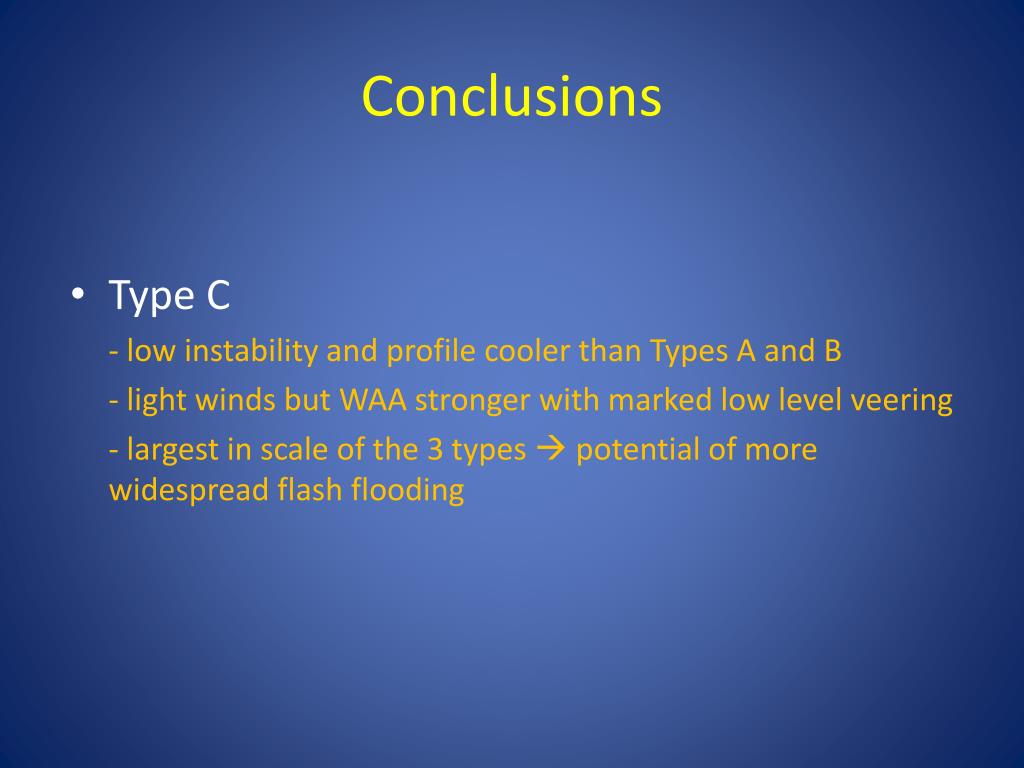 Conclusions

• Type C

- low instability and profile cooler than Types A and B

- light winds but WAA stronger with marked low level veering

- largest in scale of the 3 types → potential of more widespread flash flooding